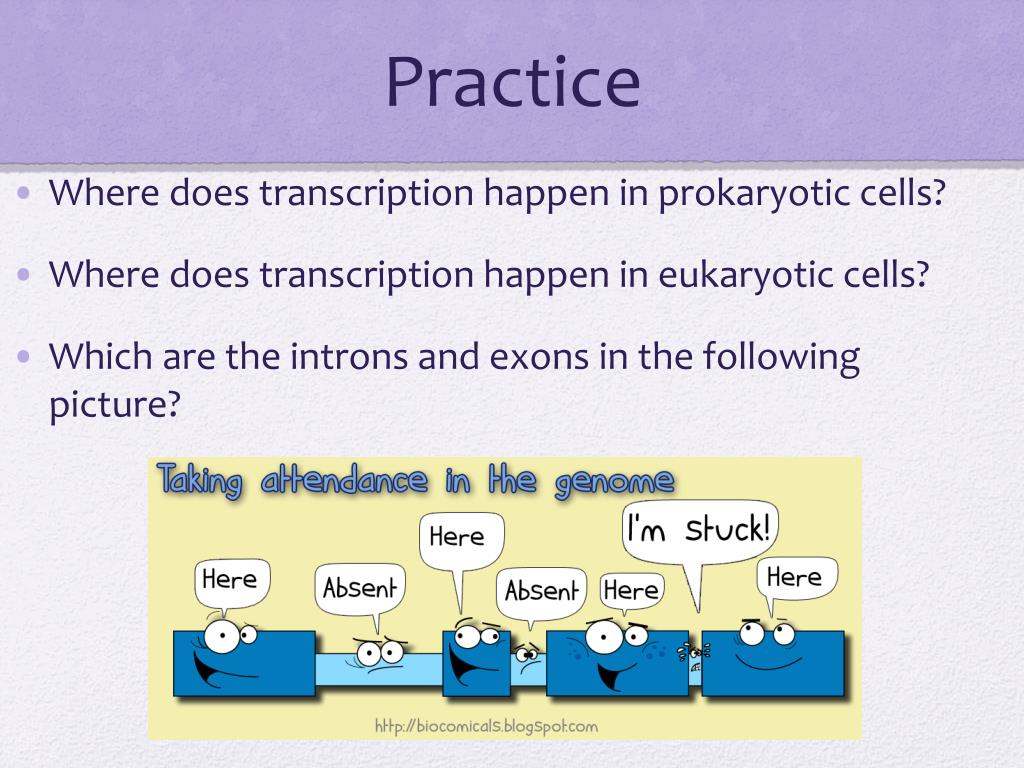 Practice

• Where does transcription happen in prokaryotic cells?

• Where does transcription happen in eukaryotic cells?

• Which are the introns and exons in the following picture?

Taking attendance in the genome

Here

Absent

Here

Absent

Here

I'm stuck!

Here

http://biocomicals.blogspot.com